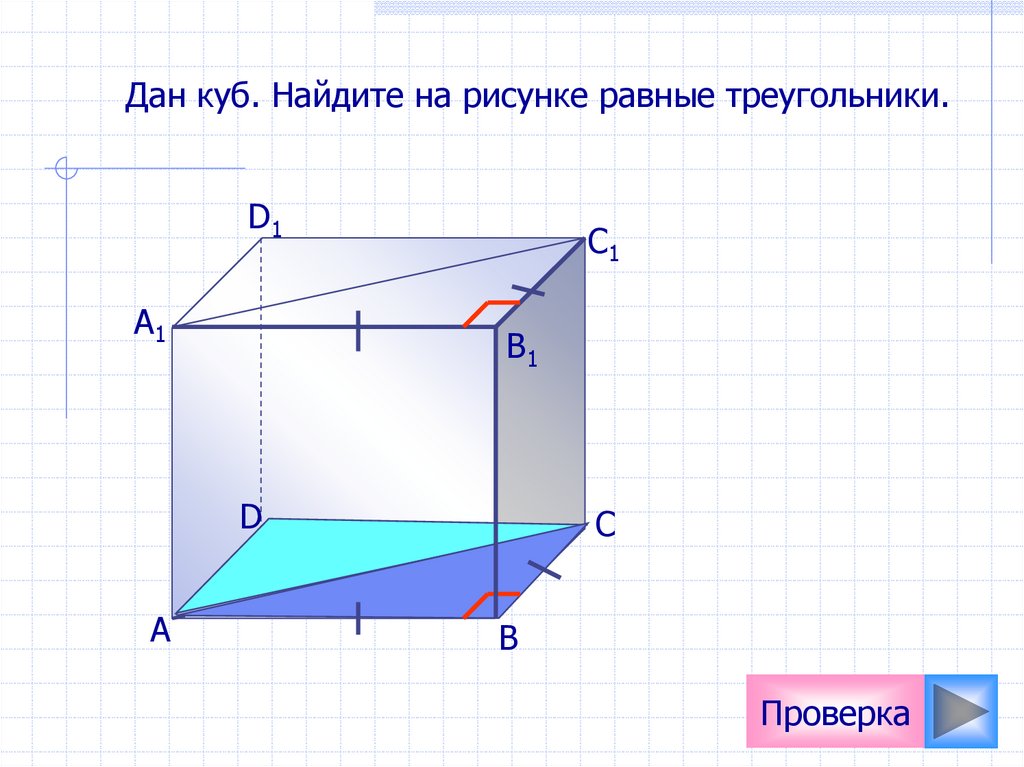 Дан куб. Найдите на рисунке равные треугольники.

$D_1$

$C_1$

$A_1$

$B_1$

D

C

A

B

Проверка